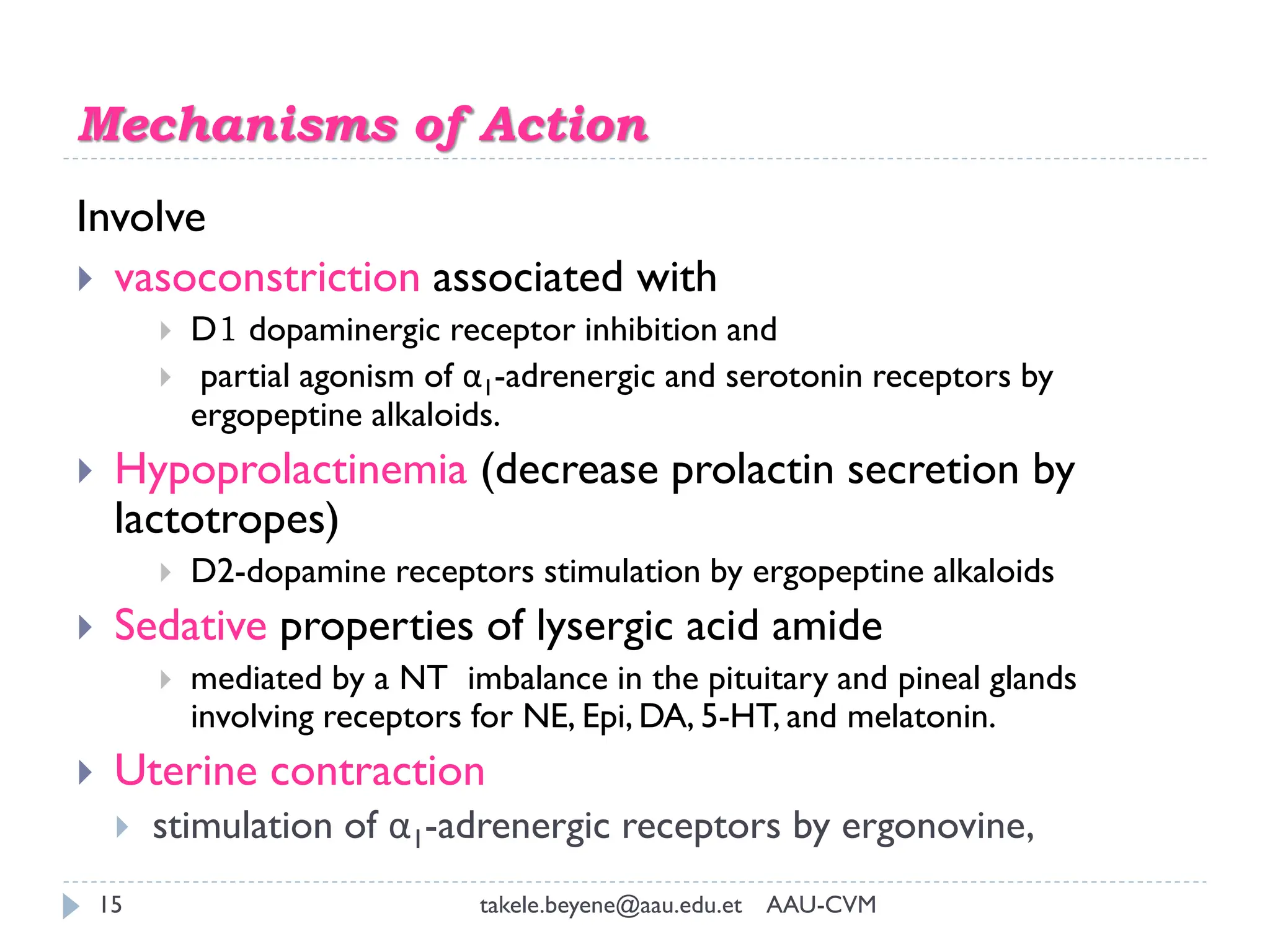 Mechanisms of Action

Involve

vasoconstriction associated with

D1 dopaminergic receptor inhibition and

partial agonism of $\alpha_1$-adrenergic and serotonin receptors by ergopeptine alkaloids.

Hypoprolactinemia (decrease prolactin secretion by lactotropes)

D2-dopamine receptors stimulation by ergopeptine alkaloids

Sedative properties of lysergic acid amide

mediated by a NT imbalance in the pituitary and pineal glands involving receptors for NE, Epi, DA, 5-HT, and melatonin.

Uterine contraction

stimulation of $\alpha_1$-adrenergic receptors by ergonovine,

15 takele.beyene@aau.edu.et AAU-CVM